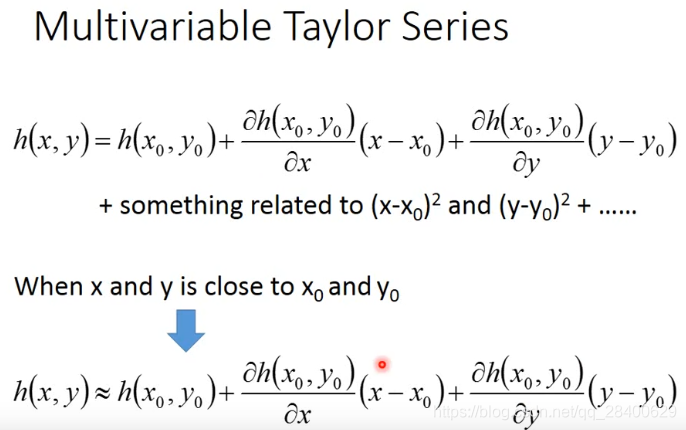 Multivariable Taylor Series

$h(x,y)=h(x_0,y_0)+\frac{\partial h(x_0,y_0)}{\partial x}(x-x_0)+\frac{\partial h(x_0,y_0)}{\partial y}(y-y_0)$

+ something related to $(x-x_0)^2$ and $(y-y_0)^2$ + ……

When x and y is close to $x_0$ and $y_0$

$h(x,y)\approx h(x_0,y_0)+\frac{\partial h(x_0,y_0)}{\partial x}(x-x_0)+\frac{\partial h(x_0,y_0)}{\partial y}(y-y_0)$

https://blog.csdn.net/qq_28400629